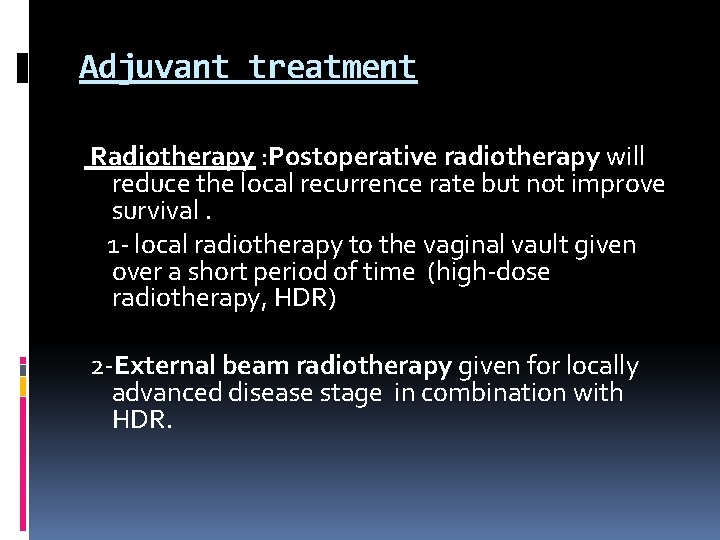 Adjuvant treatment

Radiotherapy :Postoperative radiotherapy will reduce the local recurrence rate but not improve survival .

1- local radiotherapy to the vaginal vault given over a short period of time (high-dose radiotherapy, HDR)

2-External beam radiotherapy given for locally advanced disease stage in combination with HDR.